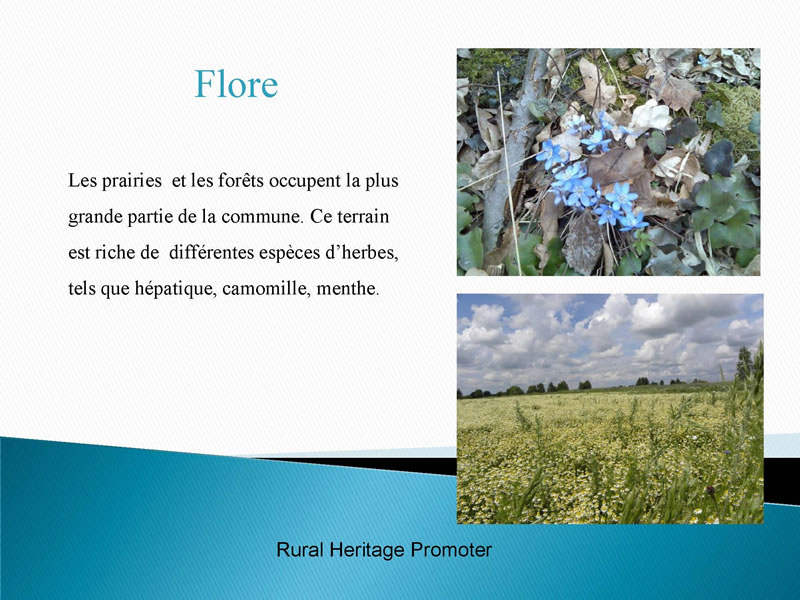 Flore

Les prairies et les forêts occupent la plus grande partie de la commune. Ce terrain est riche de différentes espèces d’herbes, tels que hépatique, camomille, menthe.

Rural Heritage Promoter